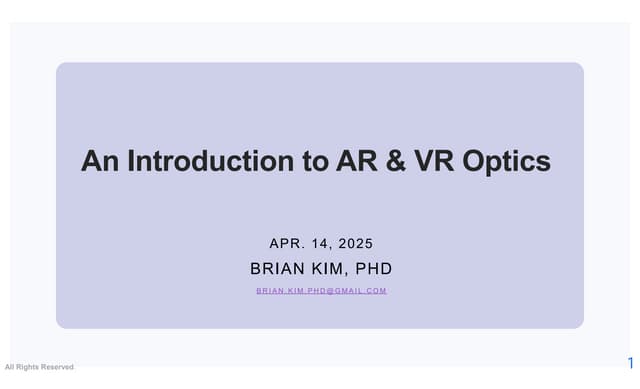 An Introduction to AR & VR Optics

APR. 14, 2025

BRIAN KIM, PHD

BRIAN.KIM.PHD@GMAIL.COM

All Rights Reserved

1